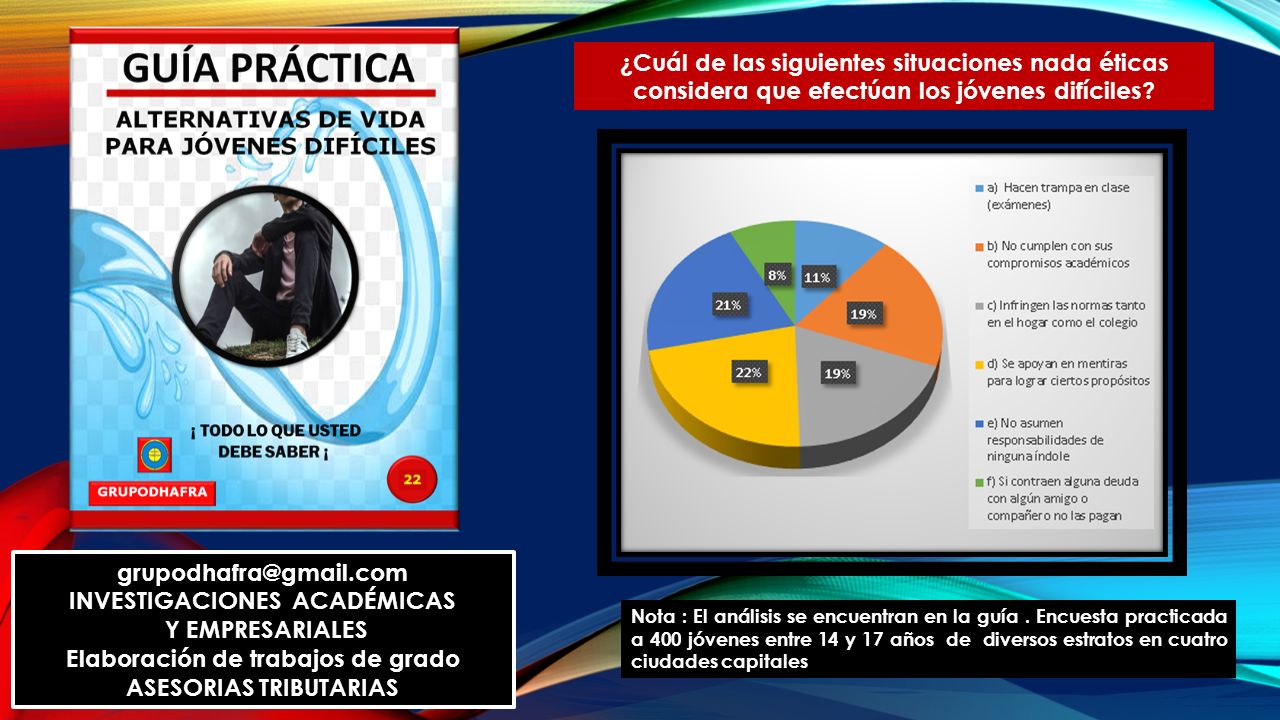 GUÍA PRÁCTICA

ALTERNATIVAS DE VIDA PARA JÓVENES DIFÍCILES

¡ TODO LO QUE USTED DEBE SABER ¡

GRUPODHAFRA

22

grupodhafra@gmail.com
INVESTIGACIONES ACADÉMICAS Y EMPRESARIALES
Elaboración de trabajos de grado
ASESORIAS TRIBUTARIAS

¿Cuál de las siguientes situaciones nada éticas considera que efectúan los jóvenes difíciles?

11%
19%
19%
22%
21%
8%

a) Hacen trampa en clase (exámenes)
b) No cumplen con sus compromisos académicos
c) Infringen las normas tanto en el hogar como el colegio
d) Se apoyan en mentiras para lograr ciertos propósitos
e) No asumen responsabilidades de ninguna índole
f) Si contraen alguna deuda con algún amigo o compañero no las pagan

Nota : El análisis se encuentran en la guía . Encuesta practicada a 400 jóvenes entre 14 y 17 años de diversos estratos en cuatro ciudades capitales